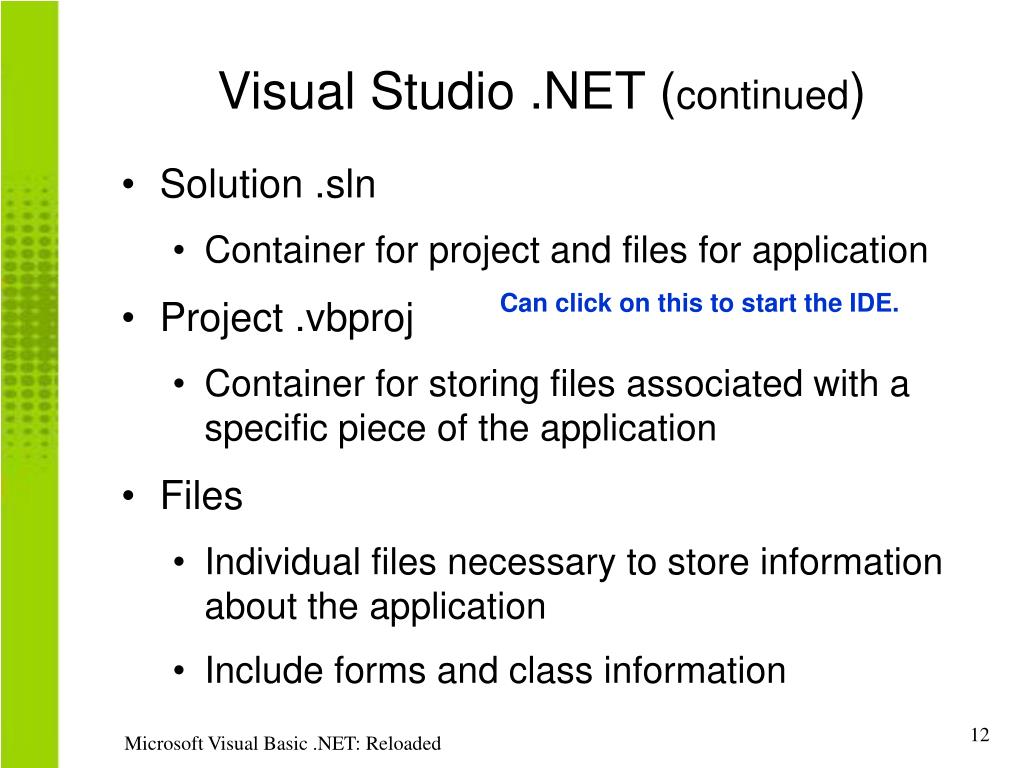 Visual Studio .NET (continued)

• Solution .sln

• Container for project and files for application

• Project .vbproj

Can click on this to start the IDE.

• Container for storing files associated with a specific piece of the application

• Files

• Individual files necessary to store information about the application

• Include forms and class information

Microsoft Visual Basic .NET: Reloaded

12